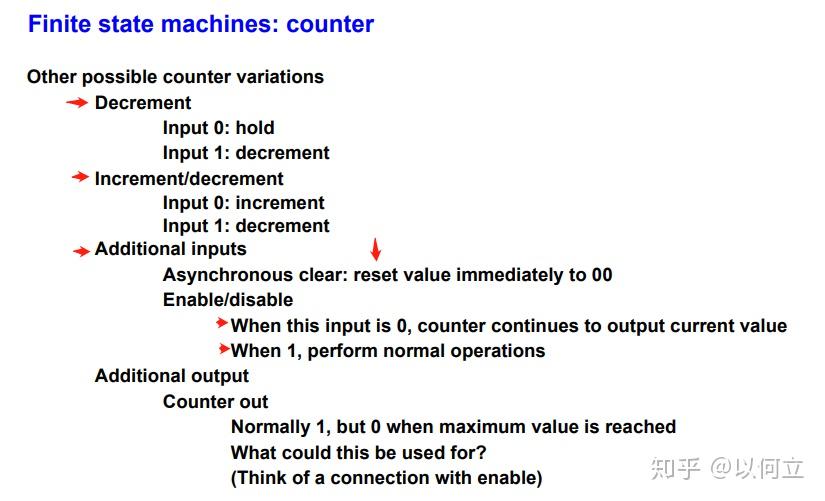 Finite state machines: counter

Other possible counter variations

Decrement

Input 0: hold

Input 1: decrement

Increment/decrement

Input 0: increment

Input 1: decrement

Additional inputs

Asynchronous clear: reset value immediately to 00

Enable/disable

When this input is 0, counter continues to output current value

When 1, perform normal operations

Additional output

Counter out

Normally 1, but 0 when maximum value is reached

What could this be used for?

(Think of a connection with enable)

知乎 @以何立